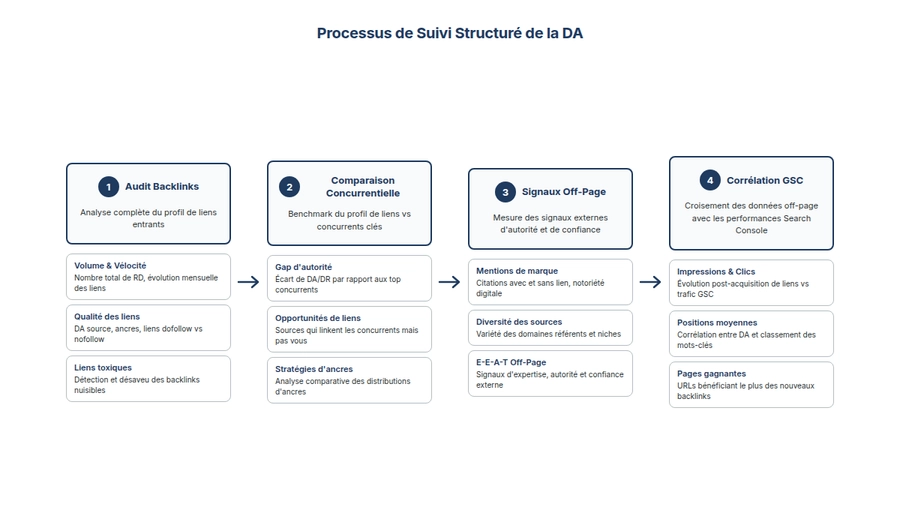 Processus de Suivi Structuré de la DA

1 Audit Backlinks

Analyse complète du profil de liens entrants

Volume & Vélocité
Nombre total de RD, évolution mensuelle des liens

Qualité des liens
DA source, ancres, liens dofollow vs nofollow

Liens toxiques
Détection et désaveu des backlinks nuisibles

2 Comparaison Concurrentielle

Benchmark du profil de liens vs concurrents clés

Gap d'autorité
Écart de DA/DR par rapport aux top concurrents

Opportunités de liens
Sources qui linkent les concurrents mais pas vous

Stratégies d'ancres
Analyse comparative des distributions d'ancres

3 Signaux Off-Page

Mesure des signaux externes d'autorité et de confiance

Mentions de marque
Citations avec et sans lien, notoriété digitale

Diversité des sources
Variété des domaines référents et niches

E-E-A-T Off-Page
Signaux d'expertise, autorité et confiance externe

4 Corrélation GSC

Croisement des données off-page avec les performances Search Console

Impressions & Clics
Évolution post-acquisition de liens vs trafic GSC

Positions moyennes
Corrélation entre DA et classement des mots-clés

Pages gagnantes
URLs bénéficiant le plus des nouveaux backlinks